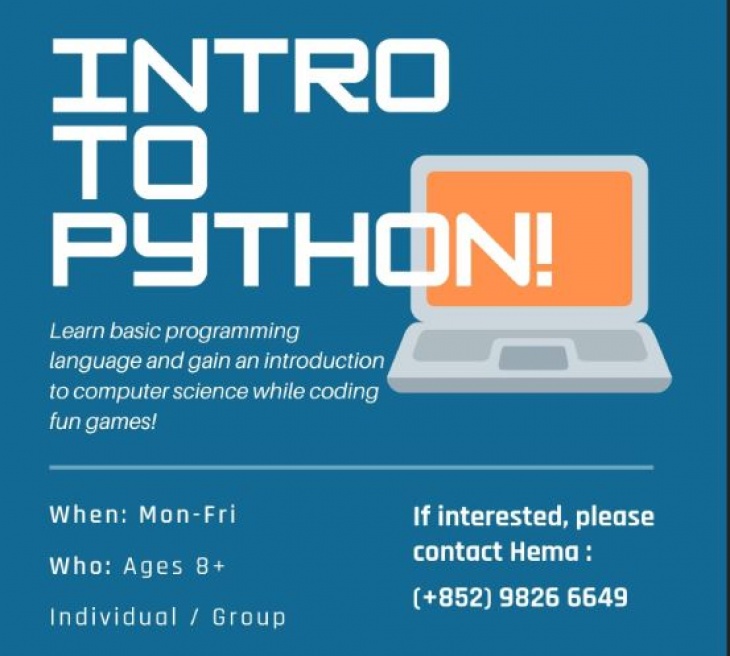 INTRO
TO
PYTHON!

Learn basic programming language and gain an introduction to computer science while coding fun games!

When: Mon-Fri

Who: Ages 8+

Individual / Group

If interested, please contact Hema :

(+852) 9826 6649